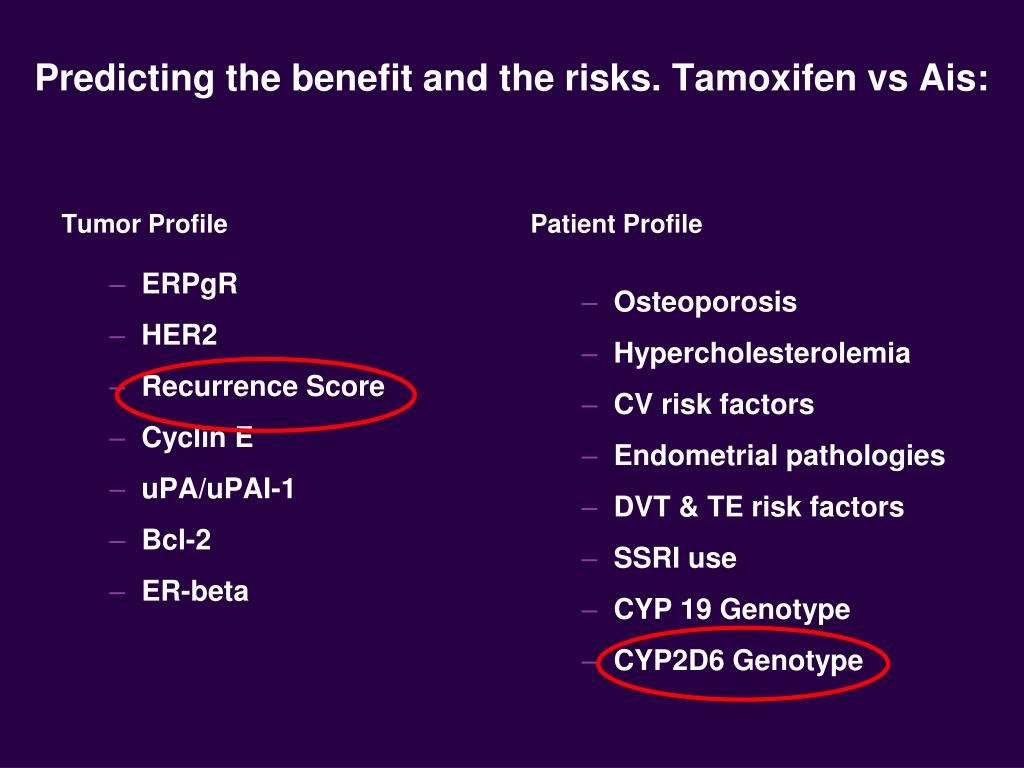 Predicting the benefit and the risks. Tamoxifen vs Ais:

Tumor Profile

– ERPgR
– HER2
– Recurrence Score
– Cyclin E
– uPA/uPAI-1
– Bcl-2
– ER-beta

Patient Profile

– Osteoporosis
– Hypercholesterolemia
– CV risk factors
– Endometrial pathologies
– DVT & TE risk factors
– SSRI use
– CYP 19 Genotype
– CYP2D6 Genotype